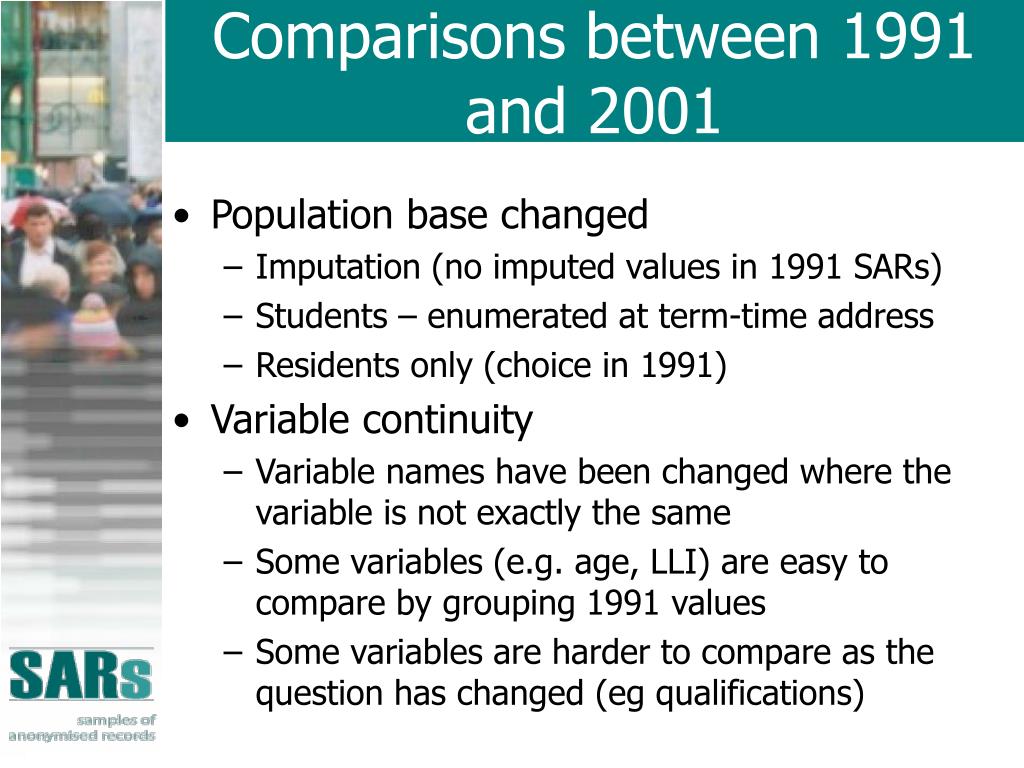 Comparisons between 1991 and 2001

• Population base changed
 – Imputation (no imputed values in 1991 SARs)
 – Students – enumerated at term-time address
 – Residents only (choice in 1991)
• Variable continuity
 – Variable names have been changed where the variable is not exactly the same
 – Some variables (e.g. age, LLI) are easy to compare by grouping 1991 values
 – Some variables are harder to compare as the question has changed (eg qualifications)

SARs
samples of anonymised records